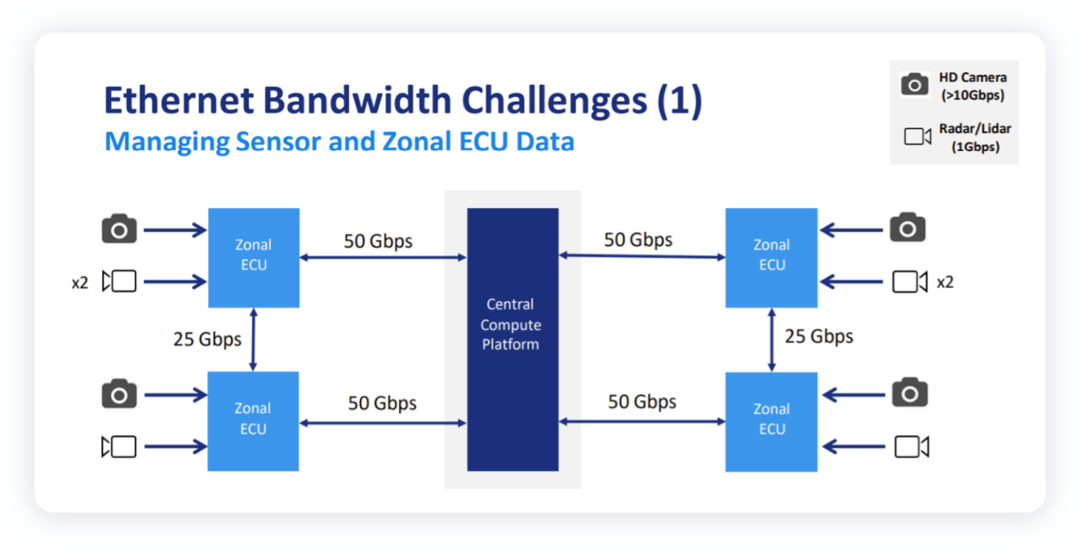 Ethernet Bandwidth Challenges (1)
Managing Sensor and Zonal ECU Data

HD Camera (>10Gbps)

Radar/Lidar (1Gbps)

x2

Zonal ECU

50 Gbps

Central Compute Platform

50 Gbps

Zonal ECU

x2

25 Gbps

25 Gbps

Zonal ECU

50 Gbps

50 Gbps

Zonal ECU